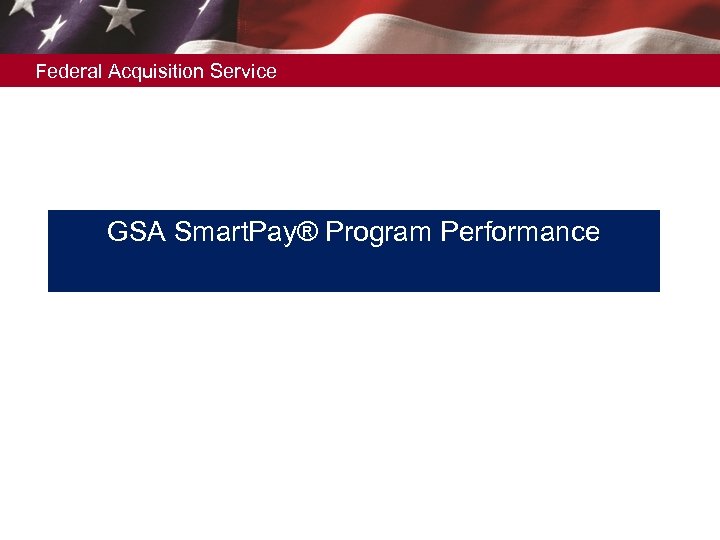 Federal Acquisition Service

GSA SmartPay® Program Performance